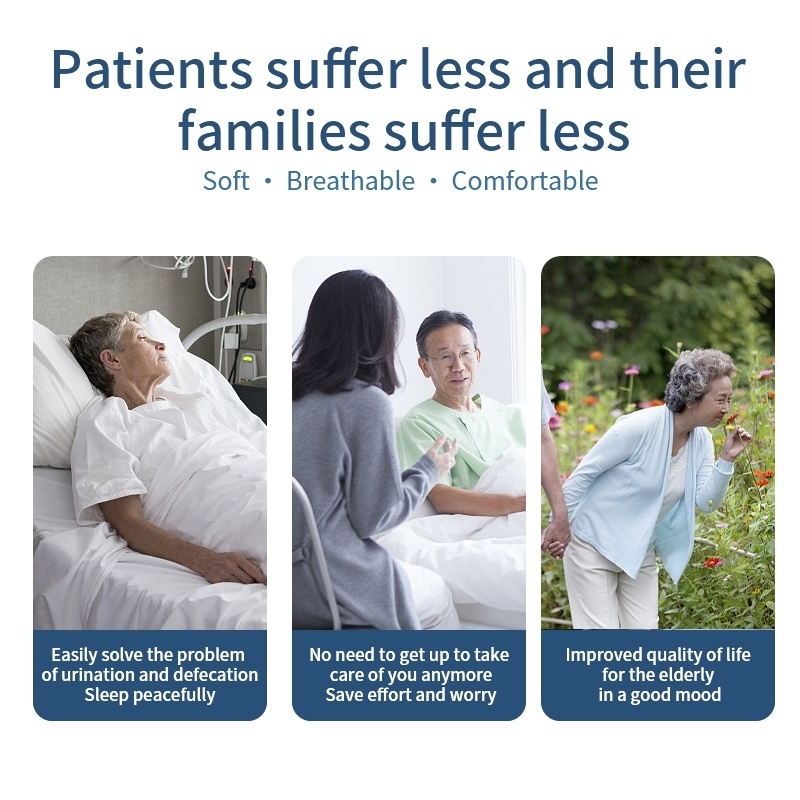 Patients suffer less and their families suffer less

Soft · Breathable · Comfortable

Easily solve the problem of urination and defecation
Sleep peacefully

No need to get up to take care of you anymore
Save effort and worry

Improved quality of life for the elderly
in a good mood